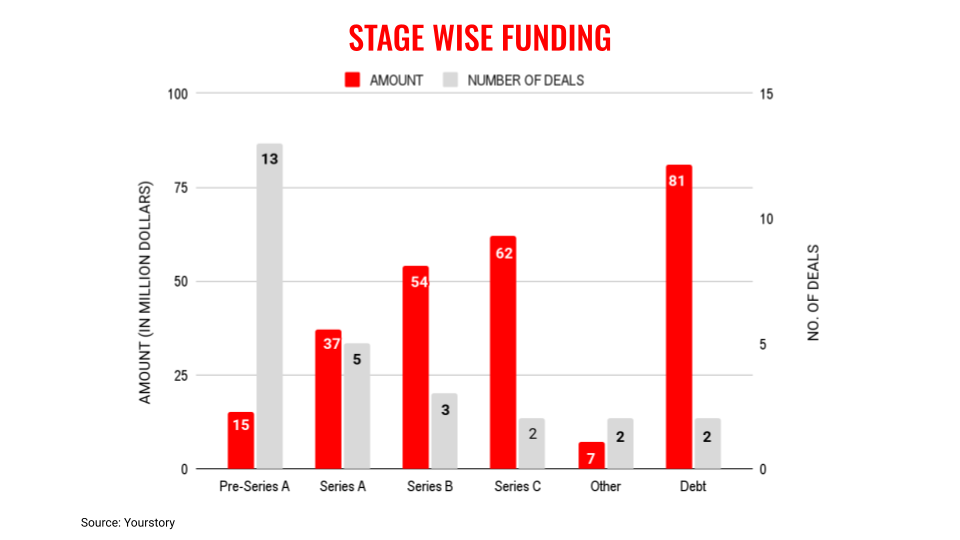 STAGE WISE FUNDING

AMOUNT NUMBER OF DEALS

AMOUNT (IN MILLION DOLLARS)

100
75
50
25
0

NO. OF DEALS

15
10
5
0

15 13
37 5
54 3
62 2
7 2
81 2

Pre-Series A
Series A
Series B
Series C
Other
Debt

Source: Yourstory